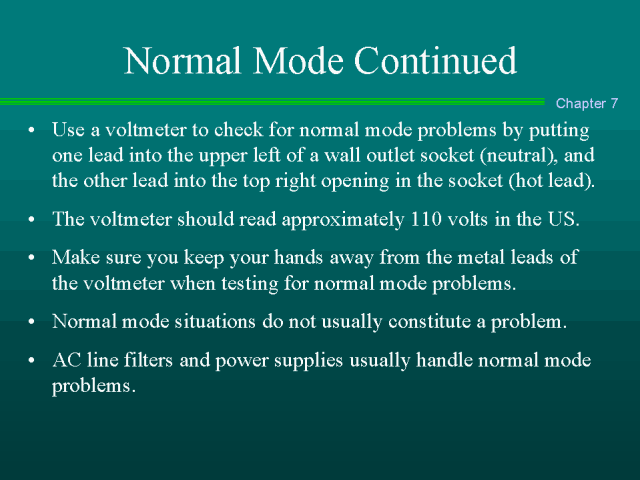 Normal Mode Continued

Chapter 7

• Use a voltmeter to check for normal mode problems by putting one lead into the upper left of a wall outlet socket (neutral), and the other lead into the top right opening in the socket (hot lead).

• The voltmeter should read approximately 110 volts in the US.

• Make sure you keep your hands away from the metal leads of the voltmeter when testing for normal mode problems.

• Normal mode situations do not usually constitute a problem.

• AC line filters and power supplies usually handle normal mode problems.